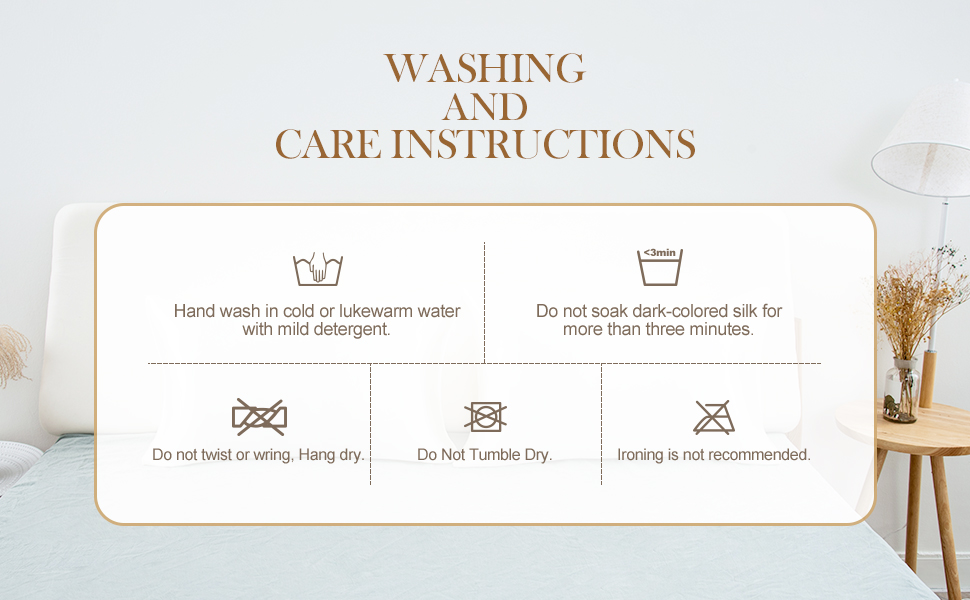 WASHING
AND
CARE INSTRUCTIONS

Hand wash in cold or lukewarm water with mild detergent.

<3min

Do not soak dark-colored silk for more than three minutes.

Do not twist or wring, Hang dry.

Do Not Tumble Dry.

Ironing is not recommended.